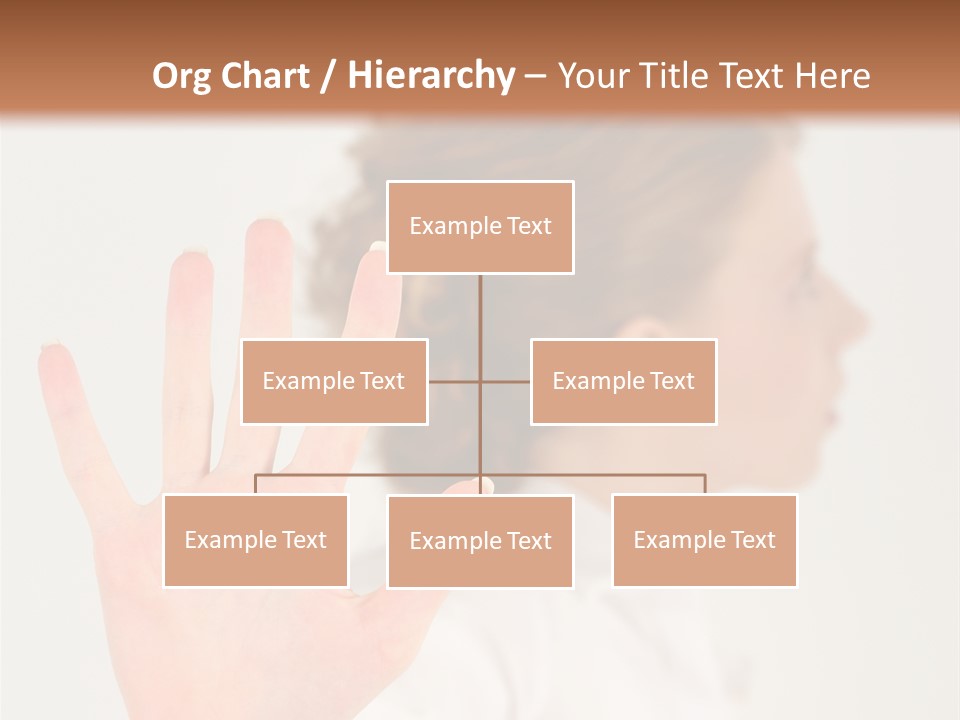 Org Chart / Hierarchy – Your Title Text Here

Example Text

Example Text

Example Text

Example Text

Example Text

Example Text